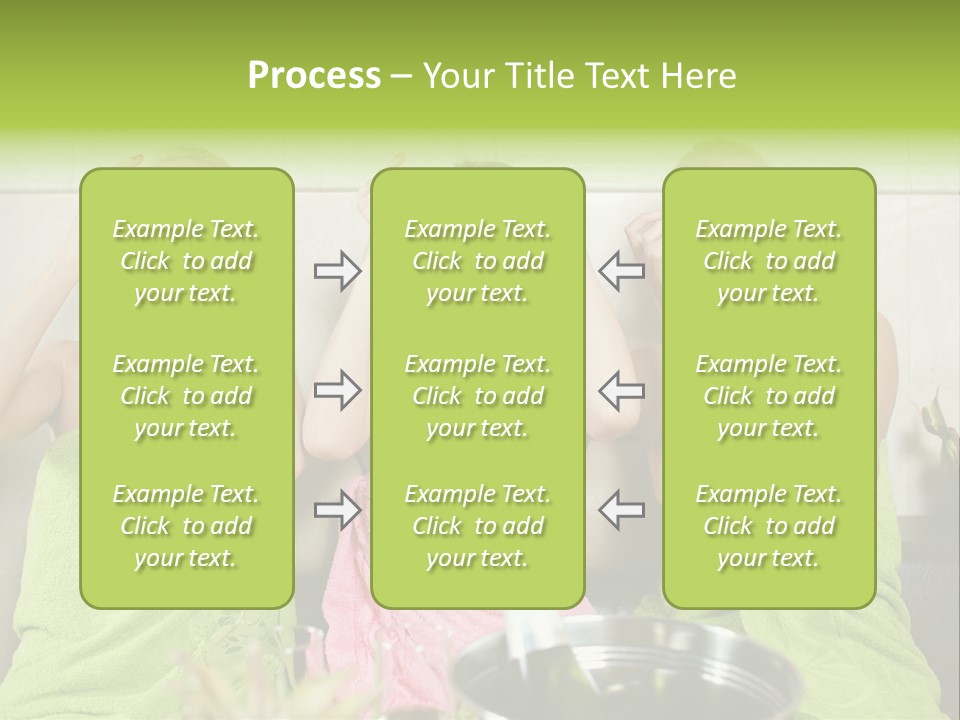 Process – Your Title Text Here

Example Text. Click to add your text.

Example Text. Click to add your text.

Example Text. Click to add your text.

Example Text. Click to add your text.

Example Text. Click to add your text.

Example Text. Click to add your text.

Example Text. Click to add your text.

Example Text. Click to add your text.

Example Text. Click to add your text.